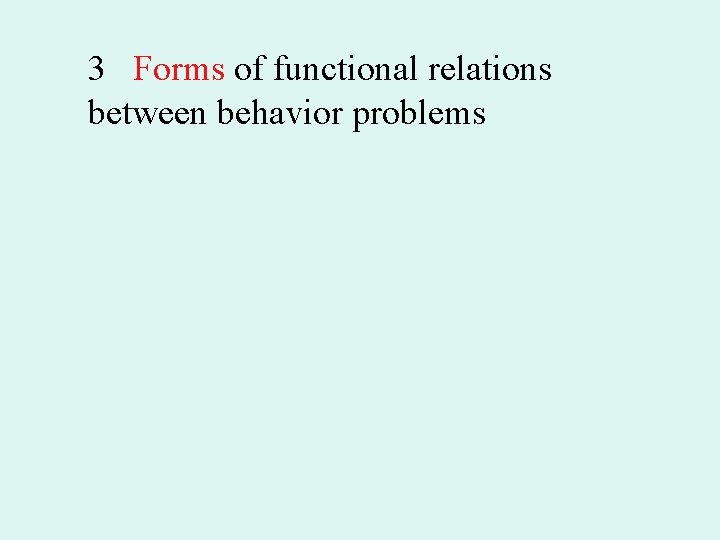 3 Forms of functional relations between behavior problems